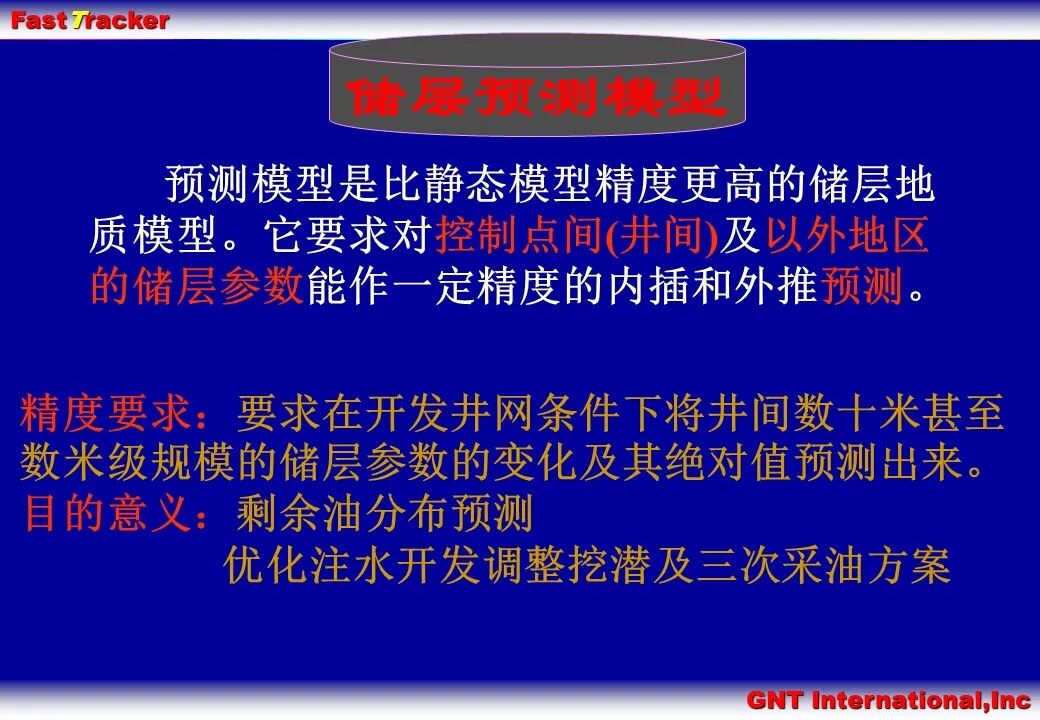 Fast Tracker

储层预测模型

预测模型是比静态模型精度更高的储层地质模型。它要求对控制点间(井间)及以外地区的储层参数能作一定精度的内插和外推预测。

精度要求：要求在开发井网条件下将井间数十米甚至数米级规模的储层参数的变化及其绝对值预测出来。
目的意义：剩余油分布预测
优化注水开发调整挖潜及三次采油方案

GNT International,Inc